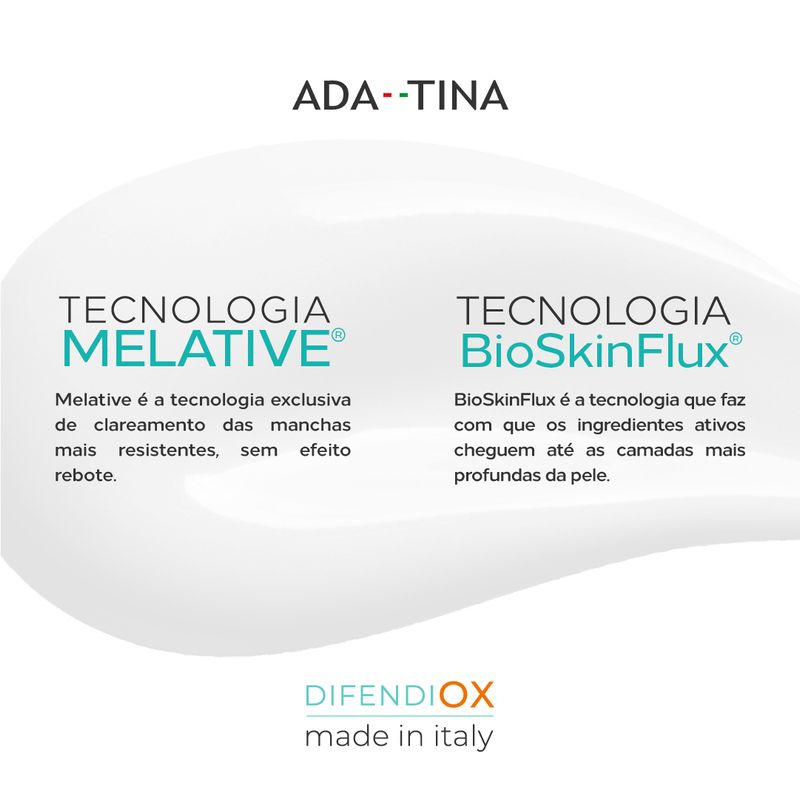 ADA--TINA

TECNOLOGIA
MELATIVE®

Melative é a tecnologia exclusiva de clareamento das manchas mais resistentes, sem efeito rebote.

TECNOLOGIA
BioSkinFlux®

BioSkinFlux é a tecnologia que faz com que os ingredientes ativos cheguem até as camadas mais profundas da pele.

DIFENDIOX
made in italy